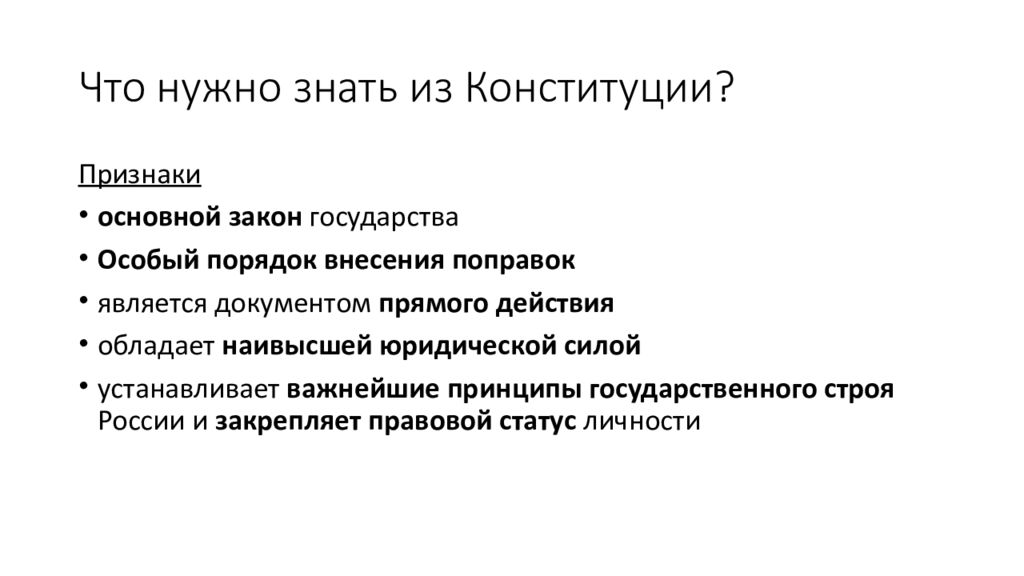 Что нужно знать из Конституции?

Признаки

• основной закон государства
• Особый порядок внесения поправок
• является документом прямого действия
• обладает наивысшей юридической силой
• устанавливает важнейшие принципы государственного строя России и закрепляет правовой статус личности